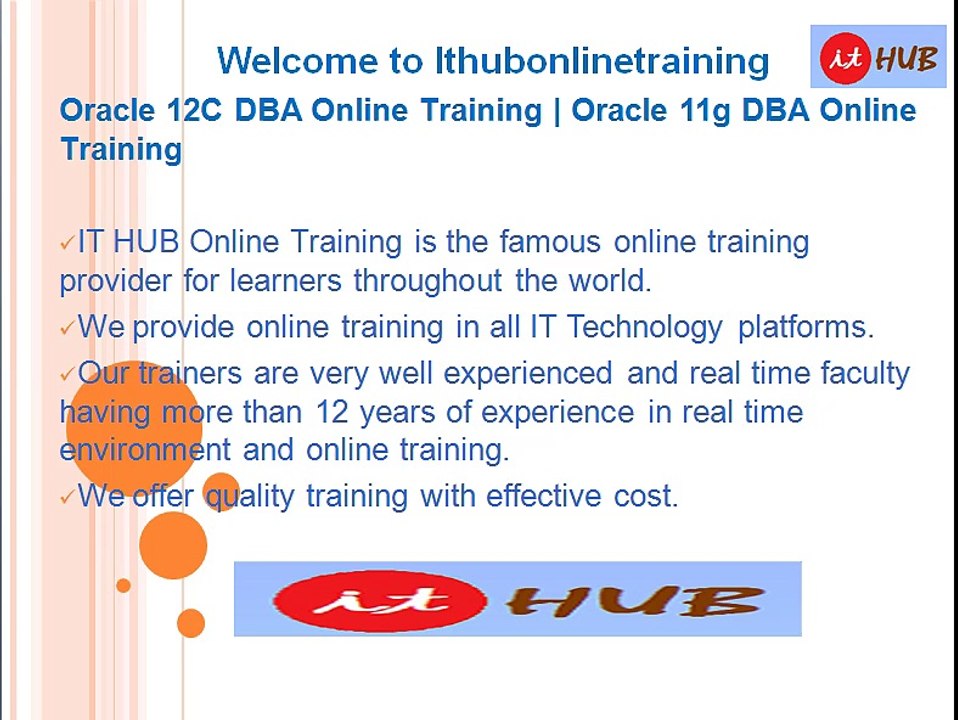 Welcome to Ithubonlinetraining

it HUB

Oracle 12C DBA Online Training | Oracle 11g DBA Online Training

✓IT HUB Online Training is the famous online training provider for learners throughout the world.

✓We provide online training in all IT Technology platforms.

✓Our trainers are very well experienced and real time faculty having more than 12 years of experience in real time environment and online training.

✓We offer quality training with effective cost.

it HUB